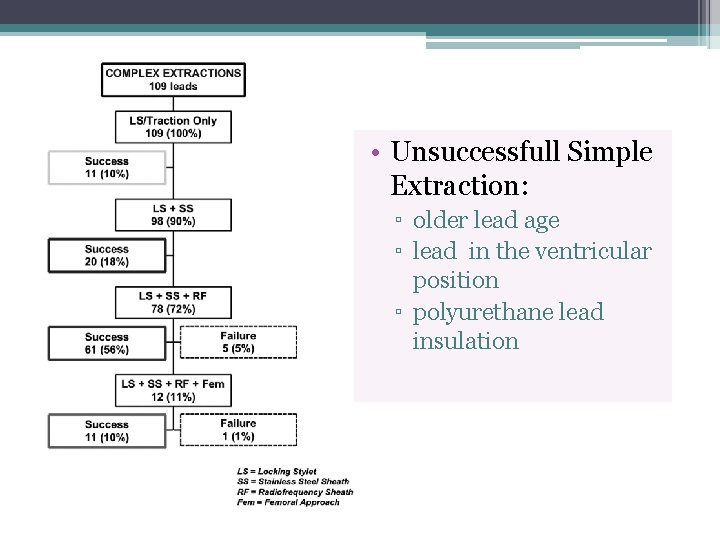 COMPLEX EXTRACTIONS
109 leads

LS/Traction Only
109 (100%)

Success
11 (10%)

LS + SS
98 (90%)

Success
20 (18%)

LS + SS + RF
78 (72%)

Success
61 (56%)

Failure
5 (5%)

LS + SS + RF + Fem
12 (11%)

Success
11 (10%)

Failure
1 (1%)

LS = Locking Stylet
SS = Stainless Steel Sheath
RF = Radiofrequency Sheath
Fem = Femoral Approach

• Unsuccessfull Simple Extraction:
▫ older lead age
▫ lead in the ventricular position
▫ polyurethane lead insulation